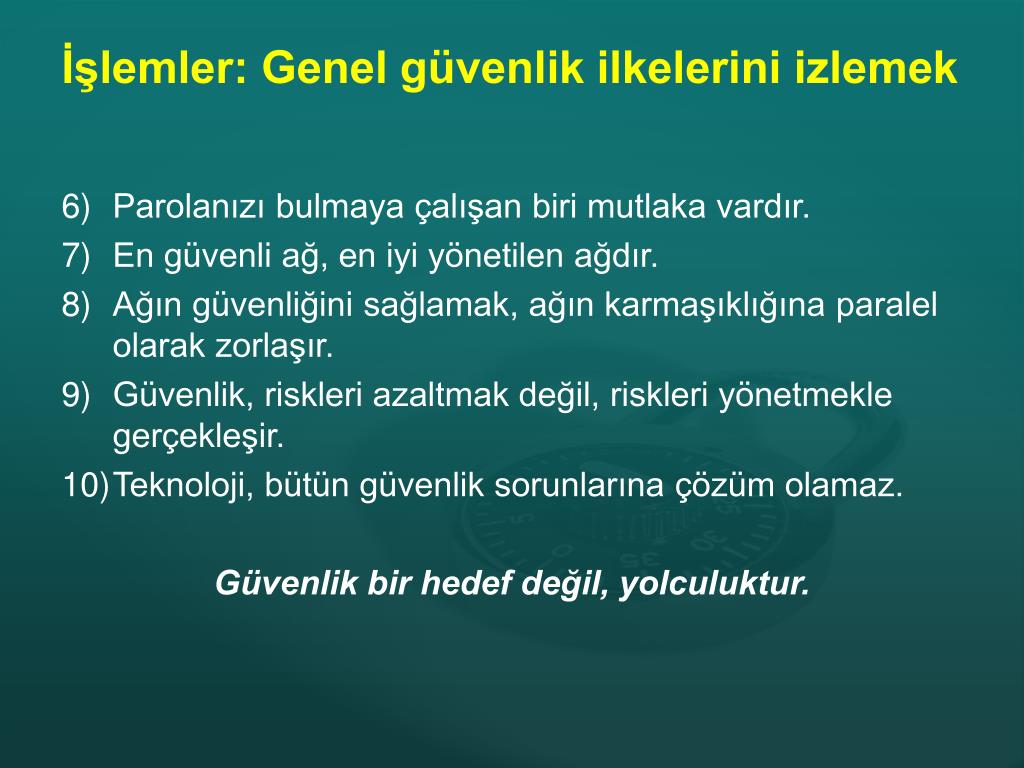 İşlemler: Genel güvenlik ilkelerini izlemek

6) Parolanızı bulmaya çalışan biri mutlaka vardır.
7) En güvenli ağ, en iyi yönetilen ağdır.
8) Ağın güvenliğini sağlamak, ağın karmaşıklığına paralel olarak zorlaşır.
9) Güvenlik, riskleri azaltmak değil, riskleri yönetmekle gerçekleşir.
10) Teknoloji, bütün güvenlik sorunlarına çözüm olamaz.

Güvenlik bir hedef değil, yolculuktur.